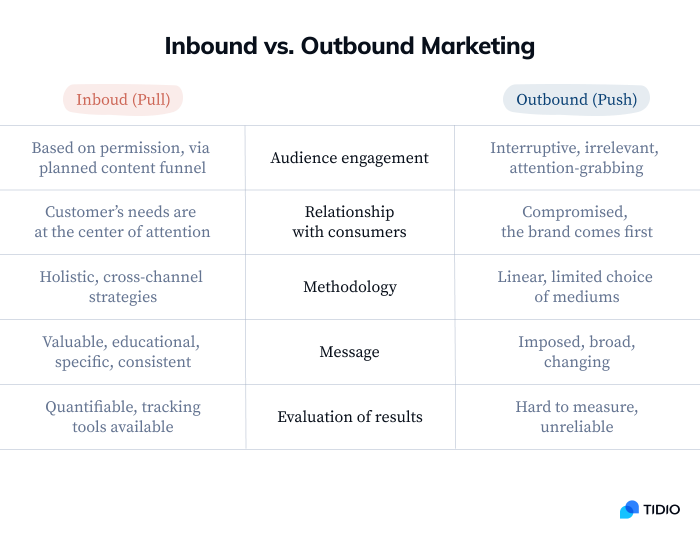 Inbound vs. Outbound Marketing

| Inboud (Pull) | | Outbound (Push) |
|---|---|---|
| Based on permission, via planned content funnel | Audience engagement | Interruptive, irrelevant, attention-grabbing |
| Customer's needs are at the center of attention | Relationship with consumers | Compromised, the brand comes first |
| Holistic, cross-channel strategies | Methodology | Linear, limited choice of mediums |
| Valuable, educational, specific, consistent | Message | Imposed, broad, changing |
| Quantifiable, tracking tools available | Evaluation of results | Hard to measure, unreliable |

TIDIO